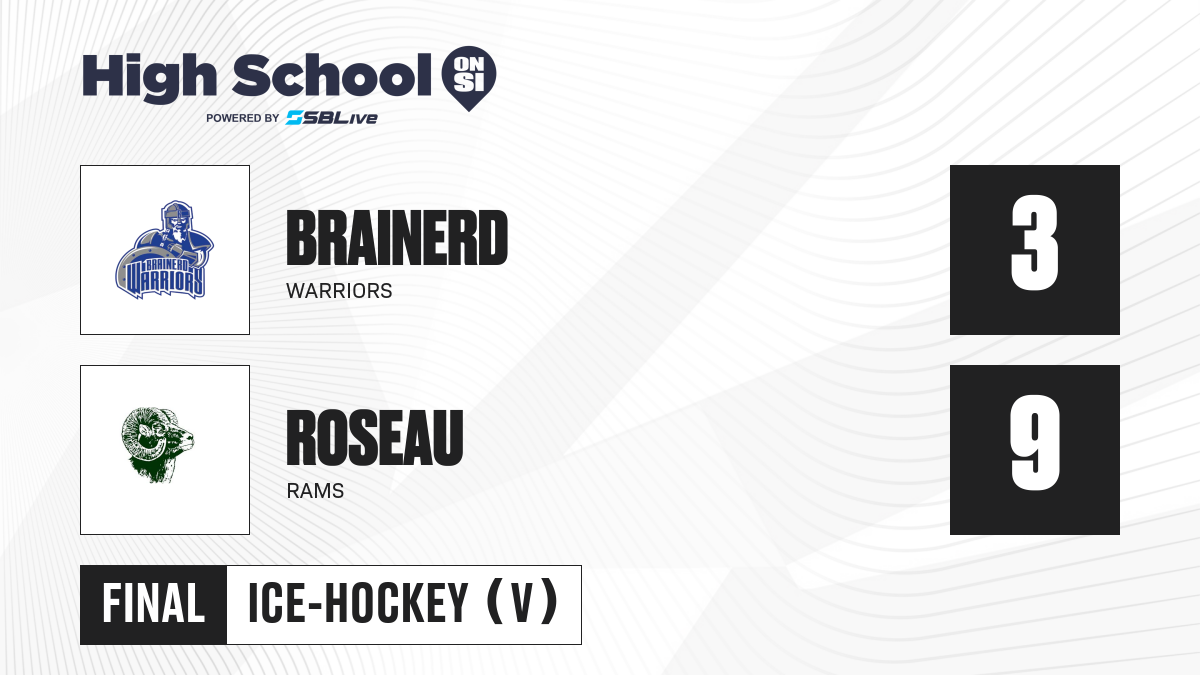 High School ON SI
POWERED BY SBLive

BRAINERD WARRIORS
BRAINERD
WARRIORS
3

ROSEAU
RAMS
9

FINAL ICE-HOCKEY (V)